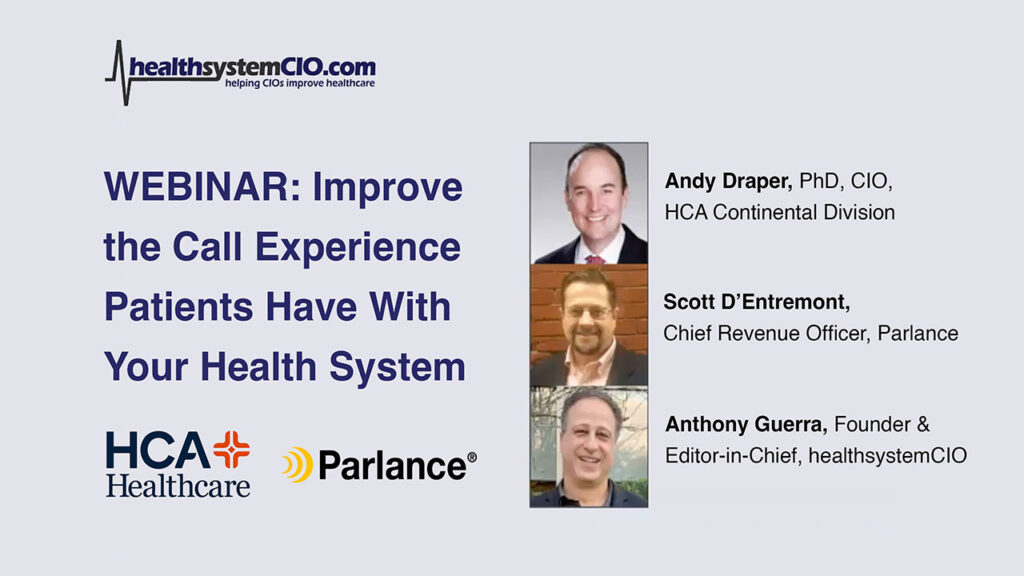 healthsystemCIO.com
helping CIOs improve healthcare

WEBINAR: Improve the Call Experience Patients Have With Your Health System

HCA Healthcare

Parlance®

Andy Draper, PhD, CIO, HCA Continental Division

Scott D'Entremont, Chief Revenue Officer, Parlance

Anthony Guerra, Founder & Editor-in-Chief, healthsystemCIO